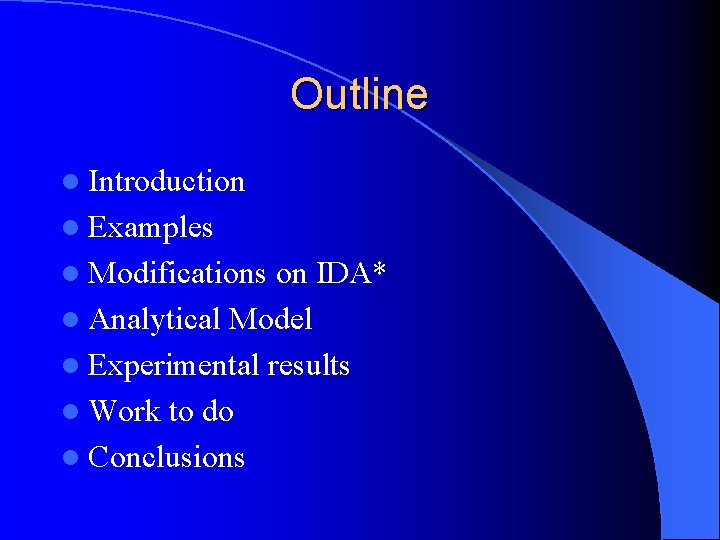 Outline

- Introduction
- Examples
- Modifications on IDA*
- Analytical Model
- Experimental results
- Work to do
- Conclusions